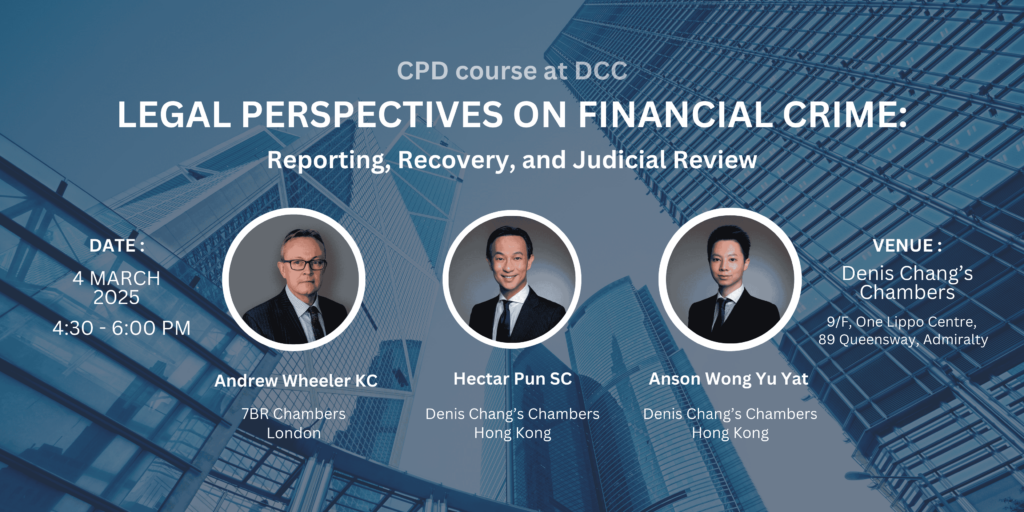 CPD course at DCC

LEGAL PERSPECTIVES ON FINANCIAL CRIME:

Reporting, Recovery, and Judicial Review

DATE :

4 MARCH 2025

4:30 - 6:00 PM

Andrew Wheeler KC

7BR Chambers
London

Hectar Pun SC

Denis Chang's Chambers
Hong Kong

Anson Wong Yu Yat

Denis Chang's Chambers
Hong Kong

VENUE :

Denis Chang's Chambers

9/F, One Lippo Centre, 89 Queensway, Admiralty